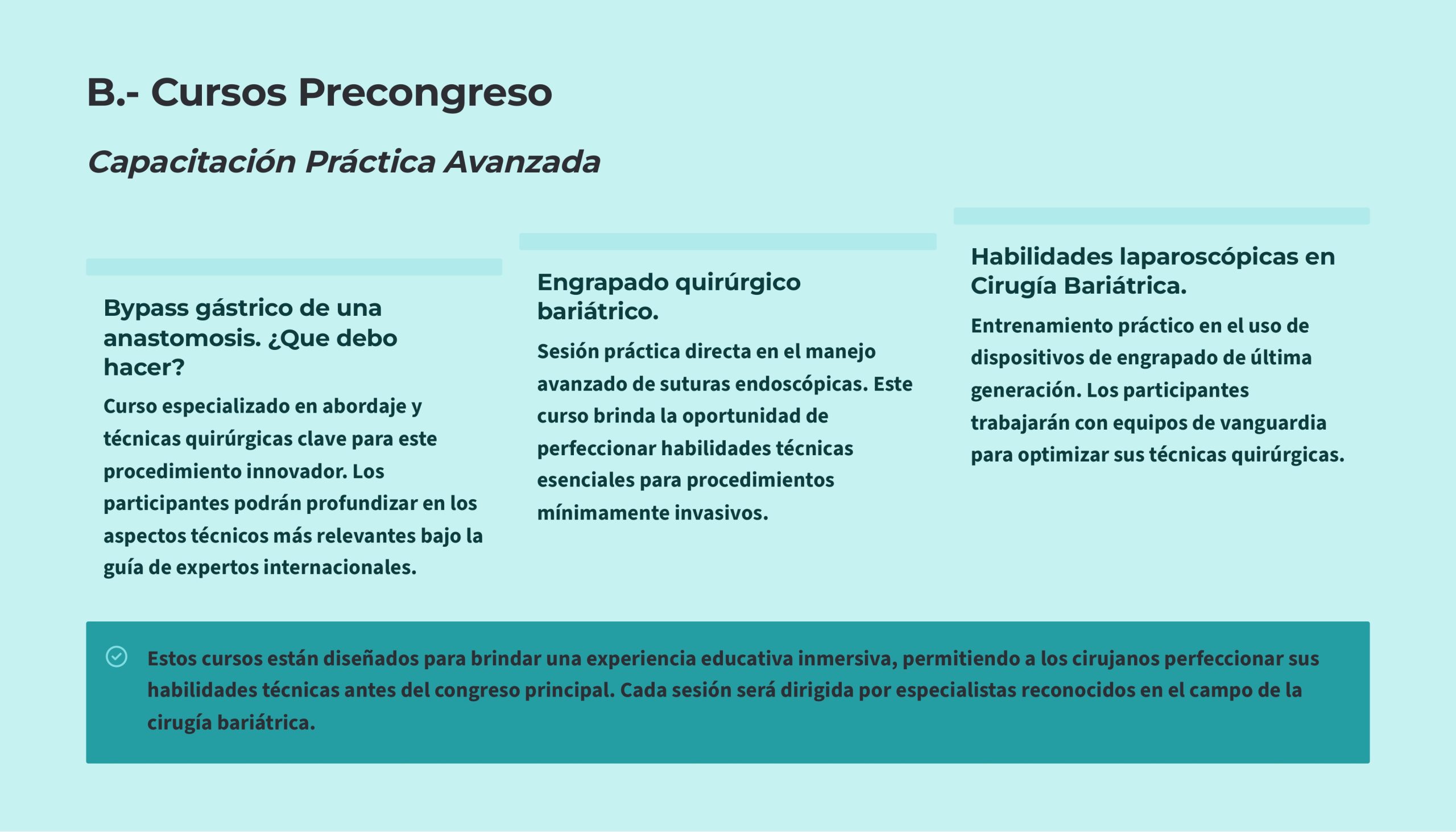 B.- Cursos Precongreso

Capacitación Práctica Avanzada

Bypass gástrico de una anastomosis. ¿Que debo hacer?

Curso especializado en abordaje y técnicas quirúrgicas clave para este procedimiento innovador. Los participantes podrán profundizar en los aspectos técnicos más relevantes bajo la guía de expertos internacionales.

Engrapado quirúrgico bariátrico.

Sesión práctica directa en el manejo avanzado de suturas endoscópicas. Este curso brinda la oportunidad de perfeccionar habilidades técnicas esenciales para procedimientos mínimamente invasivos.

Habilidades laparoscópicas en Cirugía Bariátrica.

Entrenamiento práctico en el uso de dispositivos de engrapado de última generación. Los participantes trabajarán con equipos de vanguardia para optimizar sus técnicas quirúrgicas.

Estos cursos están diseñados para brindar una experiencia educativa inmersiva, permitiendo a los cirujanos perfeccionar sus habilidades técnicas antes del congreso principal. Cada sesión será dirigida por especialistas reconocidos en el campo de la cirugía bariátrica.